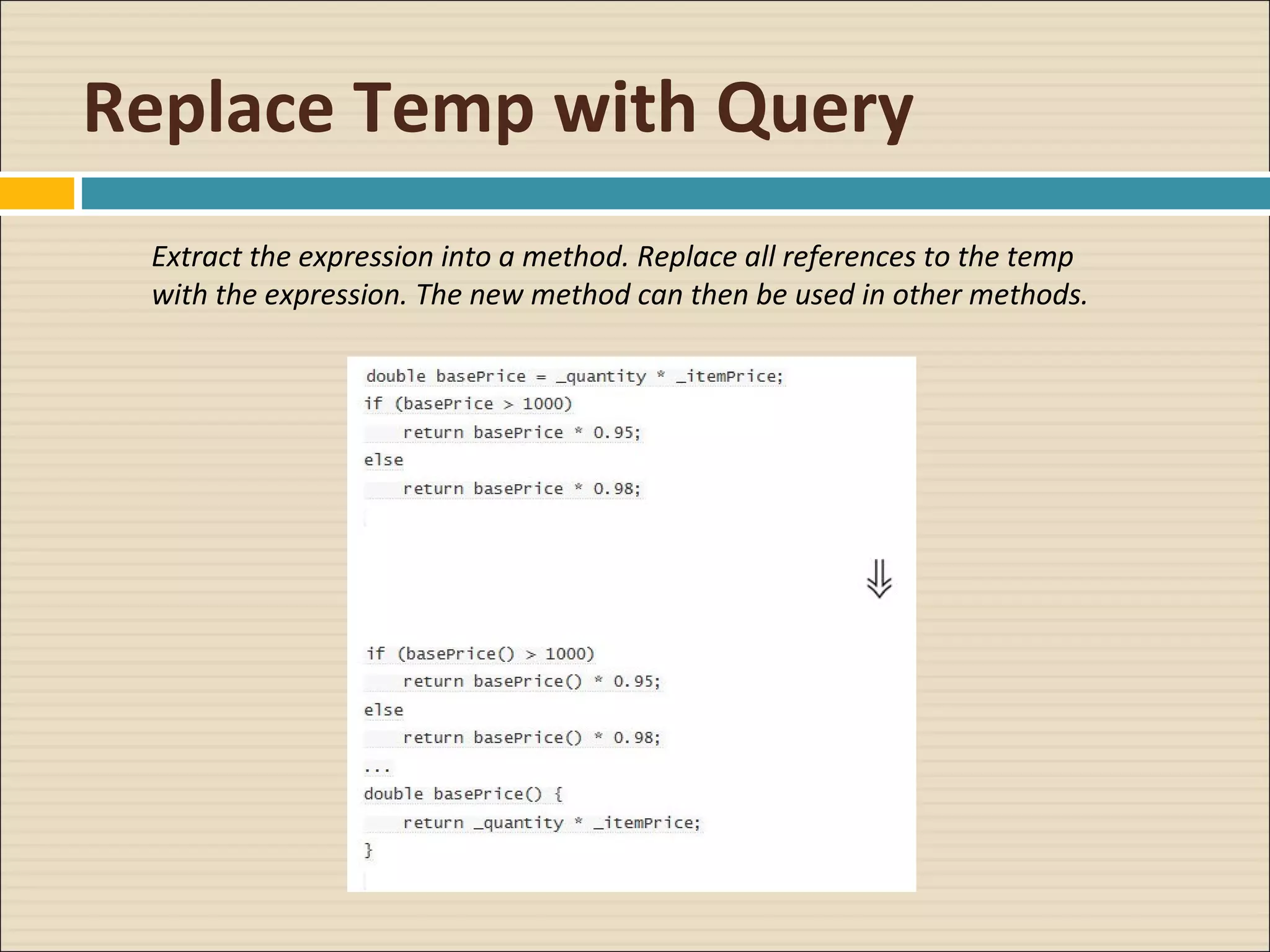 Replace Temp with Query

Extract the expression into a method. Replace all references to the temp with the expression. The new method can then be used in other methods.

double basePrice = _quantity * _itemPrice;
if (basePrice > 1000)
    return basePrice * 0.95;
else
    return basePrice * 0.98;

⇓

if (basePrice() > 1000)
    return basePrice() * 0.95;
else
    return basePrice() * 0.98;
...
double basePrice() {
    return _quantity * _itemPrice;
}